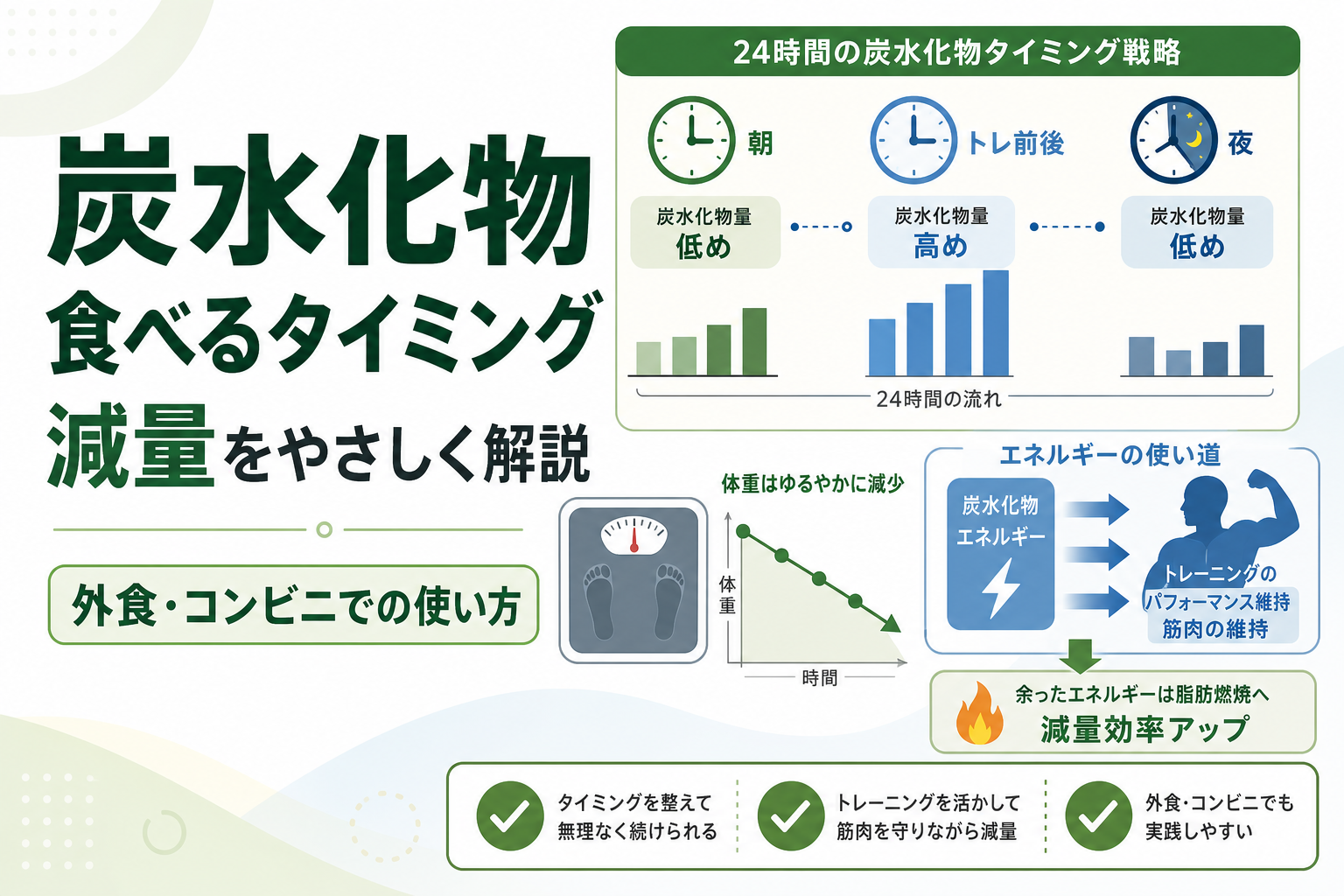 炭水化物
食べるタイミング
減量をやさしく解説

外食・コンビニでの使い方

24時間の炭水化物タイミング戦略

朝
炭水化物量
低め

トレ前後
炭水化物量
高め

夜
炭水化物量
低め

24時間の流れ

体重はゆるやかに減少
体重
時間

エネルギーの使い道
炭水化物
エネルギー
トレーニングの
パフォーマンス維持
筋肉の維持

余ったエネルギーは脂肪燃焼へ
減量効率アップ

タイミングを整えて
無理なく続けられる

トレーニングを活かして
筋肉を守りながら減量

外食・コンビニでも
実践しやすい